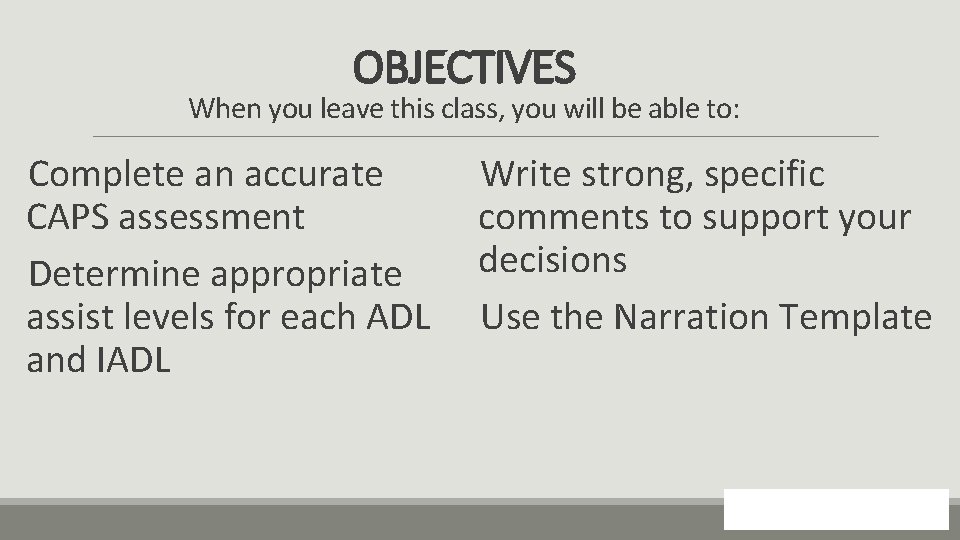 OBJECTIVES
When you leave this class, you will be able to:

Complete an accurate CAPS assessment

Determine appropriate assist levels for each ADL and IADL

Write strong, specific comments to support your decisions

Use the Narration Template